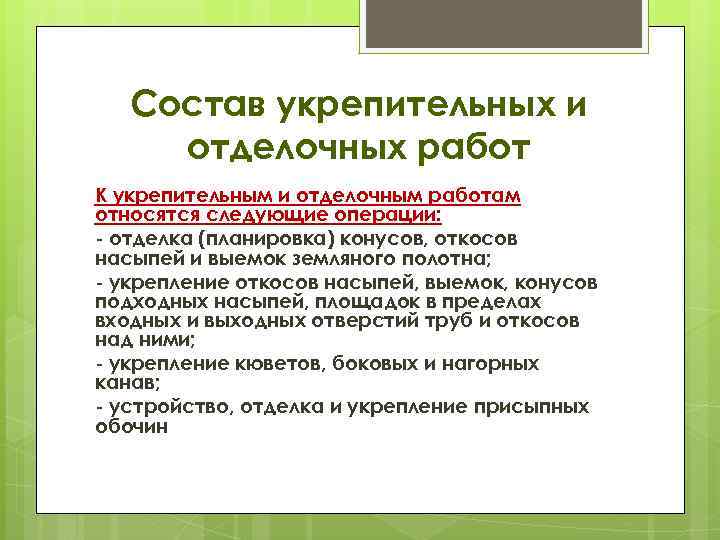 Состав укрепительных и отделочных работ

К укрепительным и отделочным работам относятся следующие операции:

- отделка (планировка) конусов, откосов насыпей и выемок земляного полотна;

- укрепление откосов насыпей, выемок, конусов подходных насыпей, площадок в пределах входных и выходных отверстий труб и откосов над ними;

- укрепление кюветов, боковых и нагорных канав;

- устройство, отделка и укрепление присыпных обочин